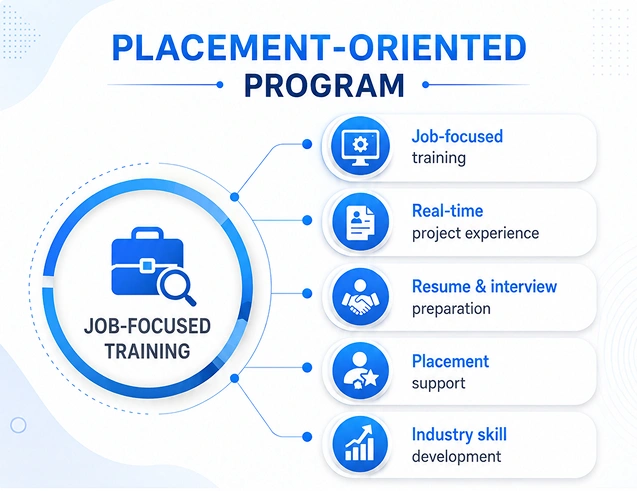 PLACEMENT-ORIENTED
PROGRAM

JOB-FOCUSED TRAINING

Job-focused training

Real-time project experience

Resume & interview preparation

Placement support

Industry skill development